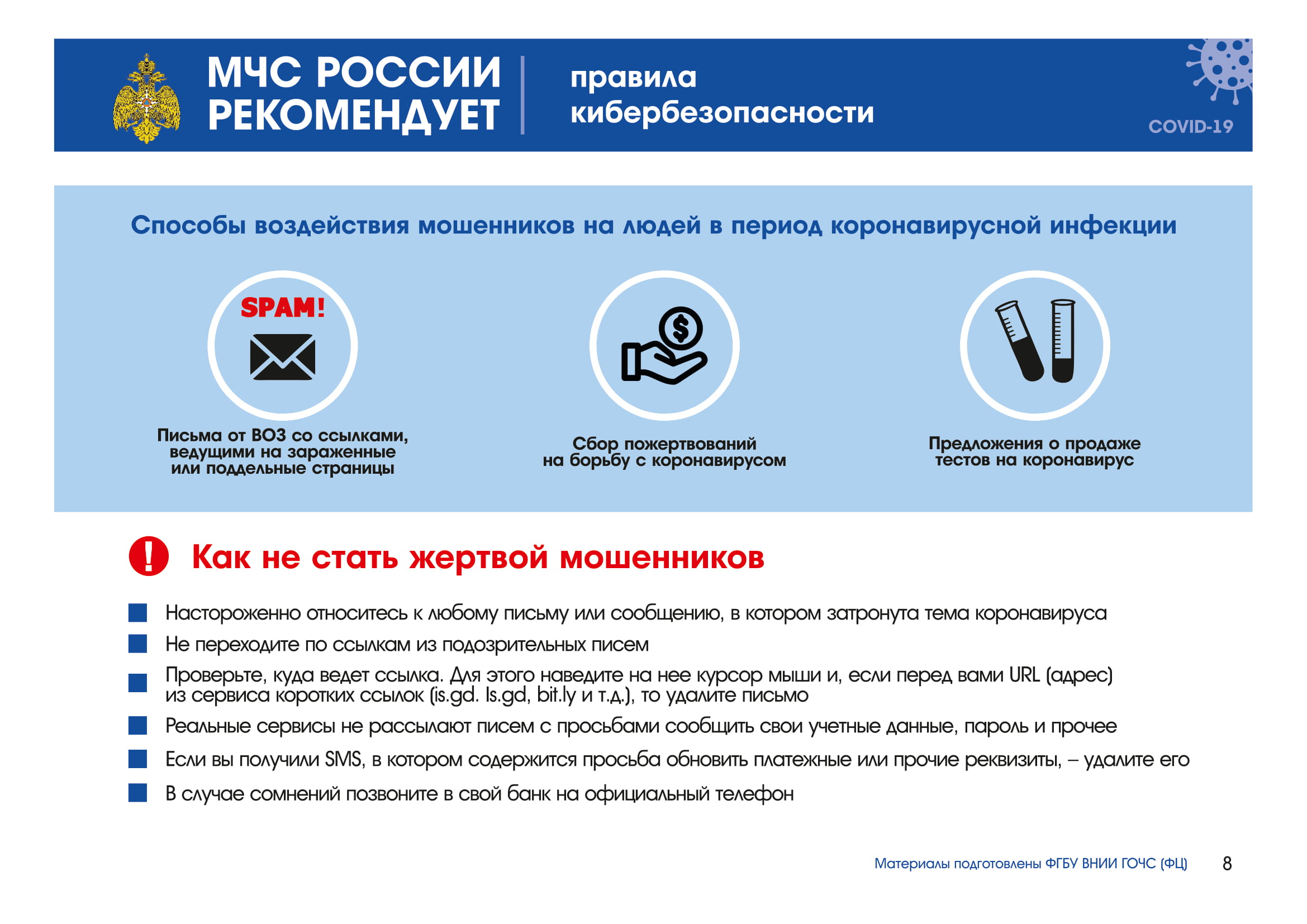 МЧС РОССИИ РЕКОМЕНДУЕТ

правила кибербезопасности

COVID-19

Способы воздействия мошенников на людей в период коронавирусной инфекции

SPAM!

Письма от ВОЗ со ссылками, ведущими на зараженные или поддельные страницы

Сбор пожертвований на борьбу с коронавирусом

Предложения о продаже тестов на коронавирус

Как не стать жертвой мошенников

Настороженно относитесь к любому письму или сообщению, в котором затронута тема коронавируса

Не переходите по ссылкам из подозрительных писем

Проверьте, куда ведет ссылка. Для этого наведите на нее курсор мыши и, если перед вами URL (адрес) из сервиса коротких ссылок (is.gd. ls.gd, bit.ly и т.д.), то удалите письмо

Реальные сервисы не рассылают писем с просьбами сообщить свои учетные данные, пароль и прочее

Если вы получили SMS, в котором содержится просьба обновить платежные или прочие реквизиты, – удалите его

В случае сомнений позвоните в свой банк на официальный телефон

Материалы подготовлены ФГБУ ВНИИ ГОЧС (ФЦ)

8